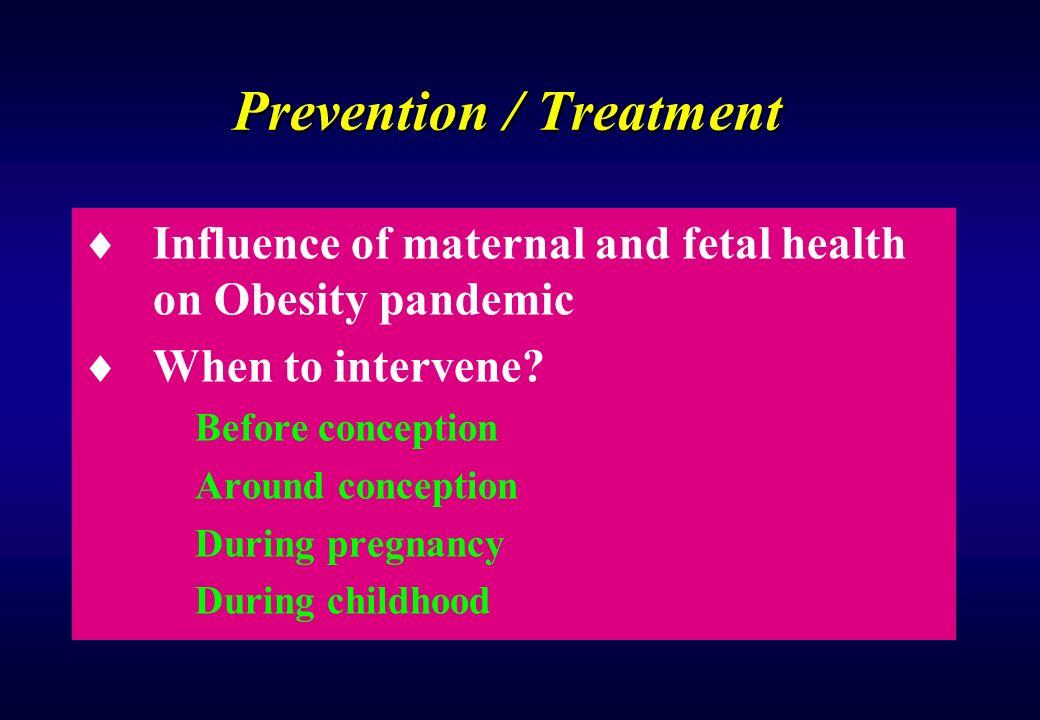 Prevention / Treatment

♦ Influence of maternal and fetal health on Obesity pandemic

♦ When to intervene?

Before conception

Around conception

During pregnancy

During childhood